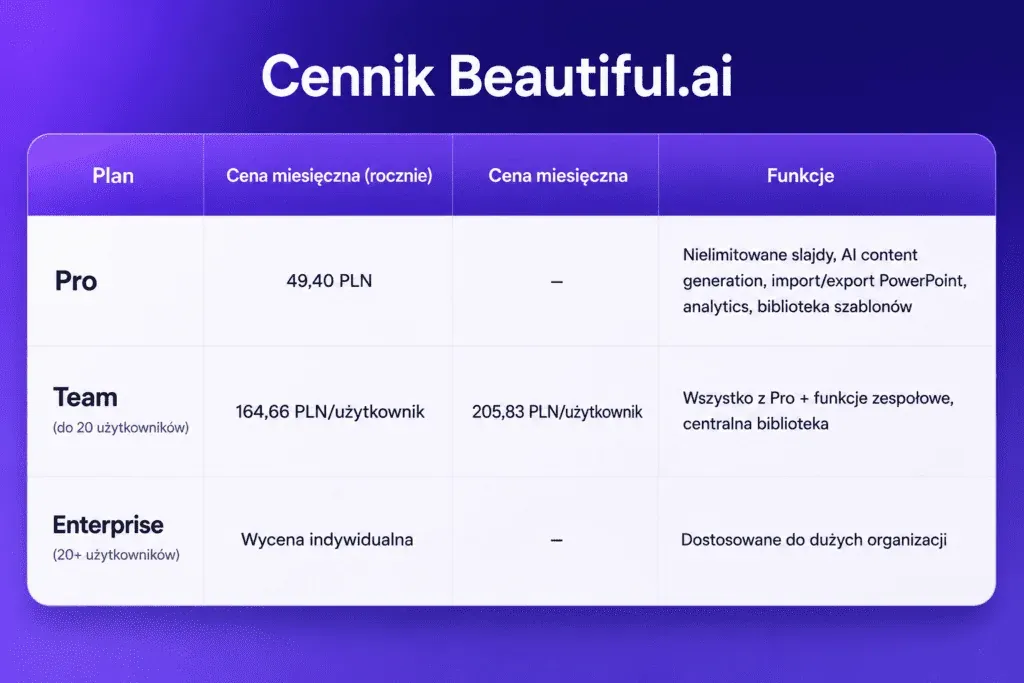 Cennik Beautiful.ai

| Plan | Cena miesięczna (rocznie) | Cena miesięczna | Funkcje |
|---|---|---|---|
| Pro | 49,40 PLN | – | Nielimitowane slajdy, AI content generation, import/export PowerPoint, analytics, biblioteka szablonów |
| Team (do 20 użytkowników) | 164,66 PLN/użytkownik | 205,83 PLN/użytkownik | Wszystko z Pro + funkcje zespołowe, centralna biblioteka |
| Enterprise (20+ użytkowników) | Wycena indywidualna | – | Dostosowane do dużych organizacji |